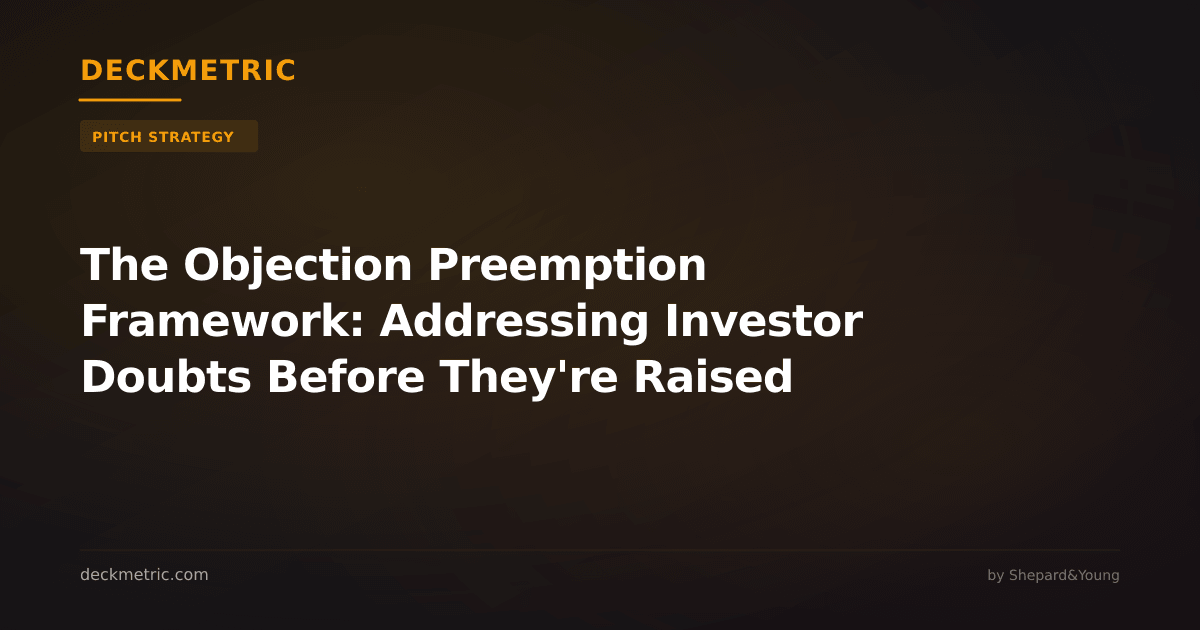 DECKMETRIC

PITCH STRATEGY

The Objection Preemption Framework: Addressing Investor Doubts Before They're Raised

deckmetric.com

by Shepard&Young